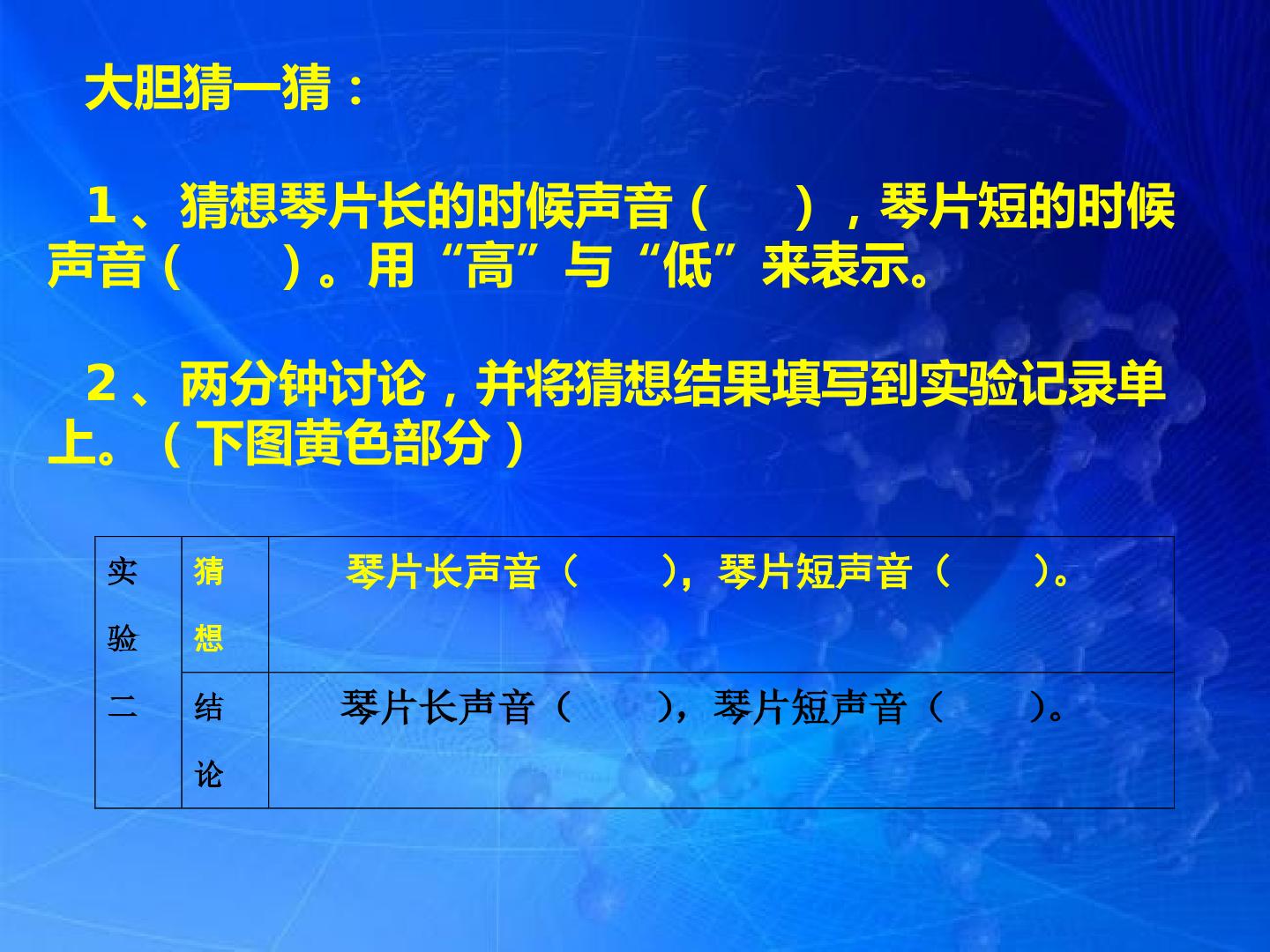 大胆猜一猜：

1、猜想琴片长的时候声音（　），琴片短的时候声音（　）。用“高”与“低”来表示。

2、两分钟讨论，并将猜想结果填写到实验记录单上。（下图黄色部分）

| 实验二 | 猜想 | 琴片长声音（　），琴片短声音（　）。 |
|---|---|---|
|  | 结论 | 琴片长声音（　），琴片短声音（　）。 |